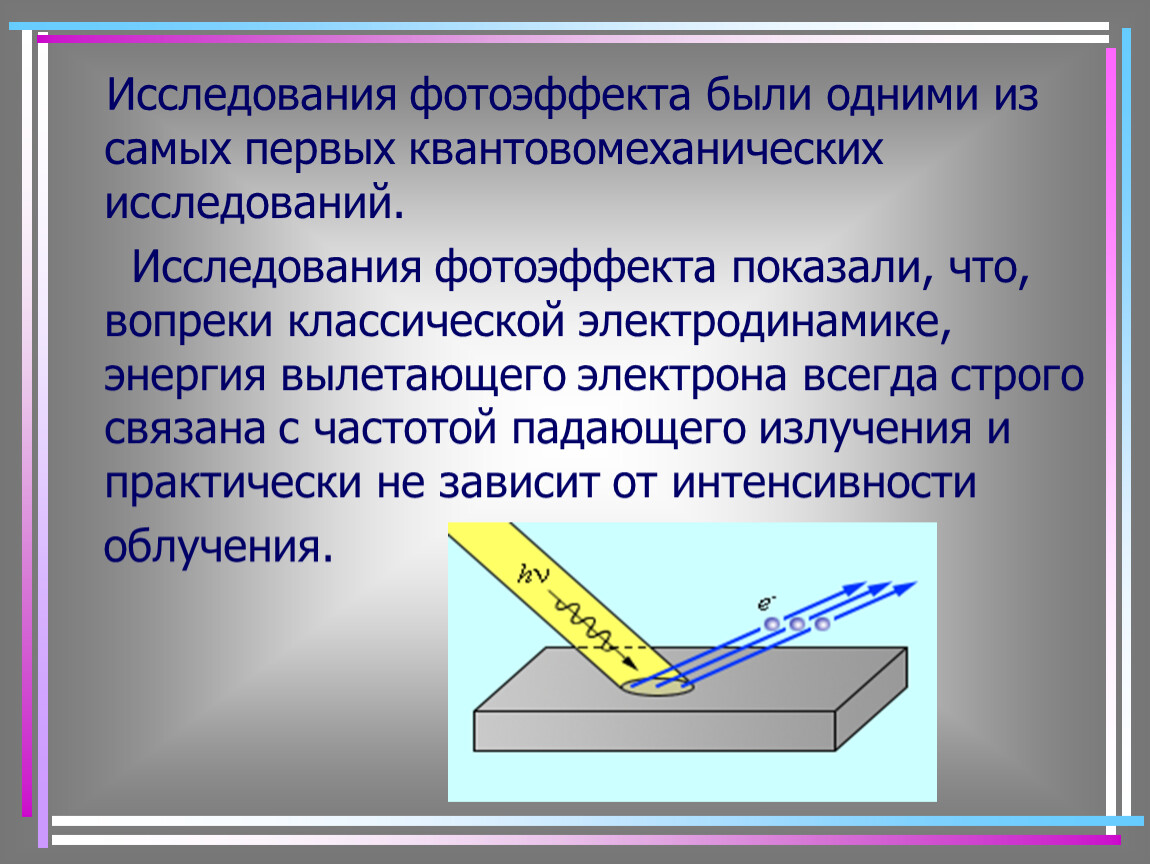 Исследования фотоэффекта были одними из самых первых квантовомеханических исследований.

Исследования фотоэффекта показали, что, вопреки классической электродинамике, энергия вылетающего электрона всегда строго связана с частотой падающего излучения и практически не зависит от интенсивности облучения.

$h\nu$

$e^-$